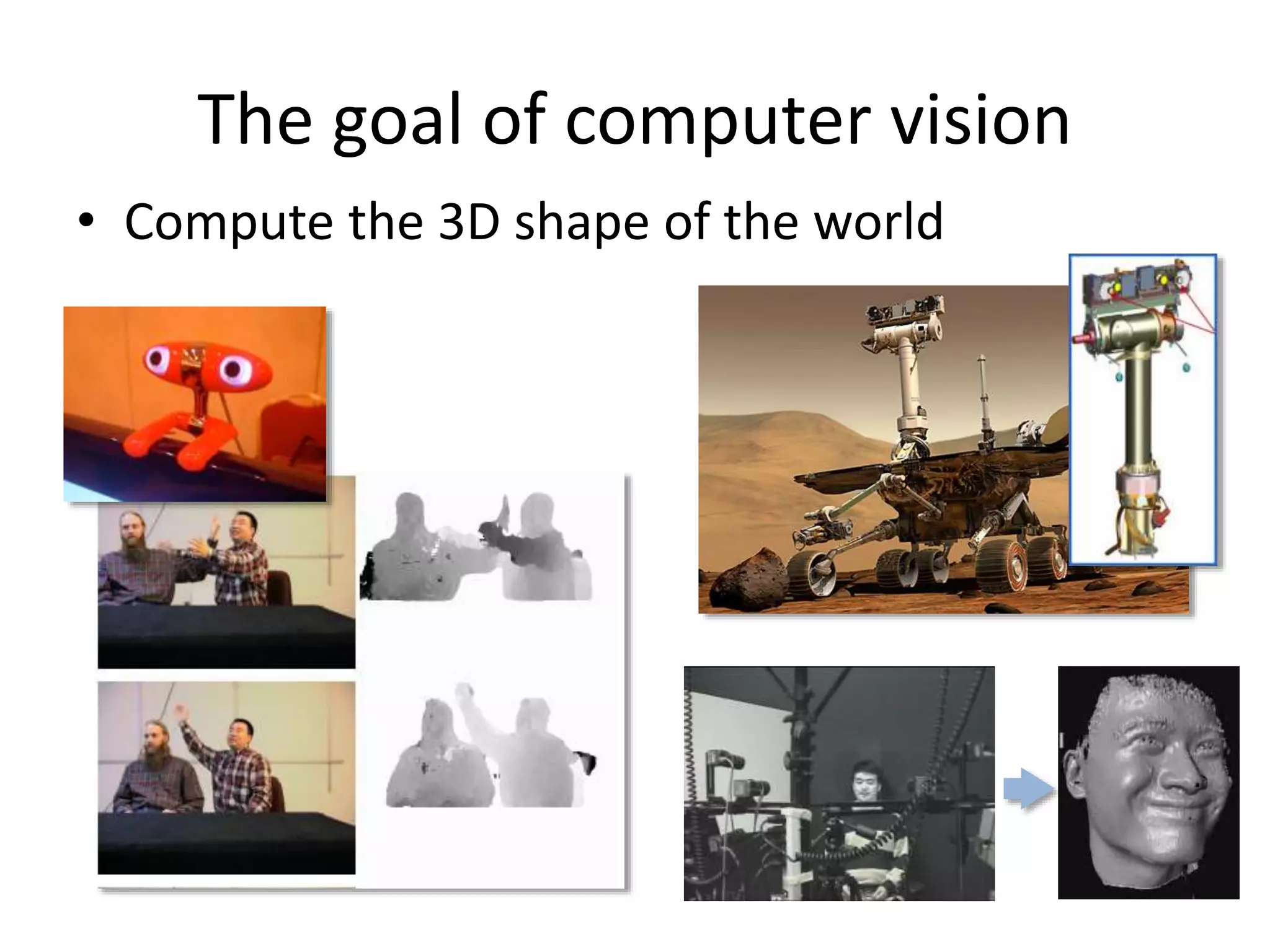 The goal of computer vision

• Compute the 3D shape of the world